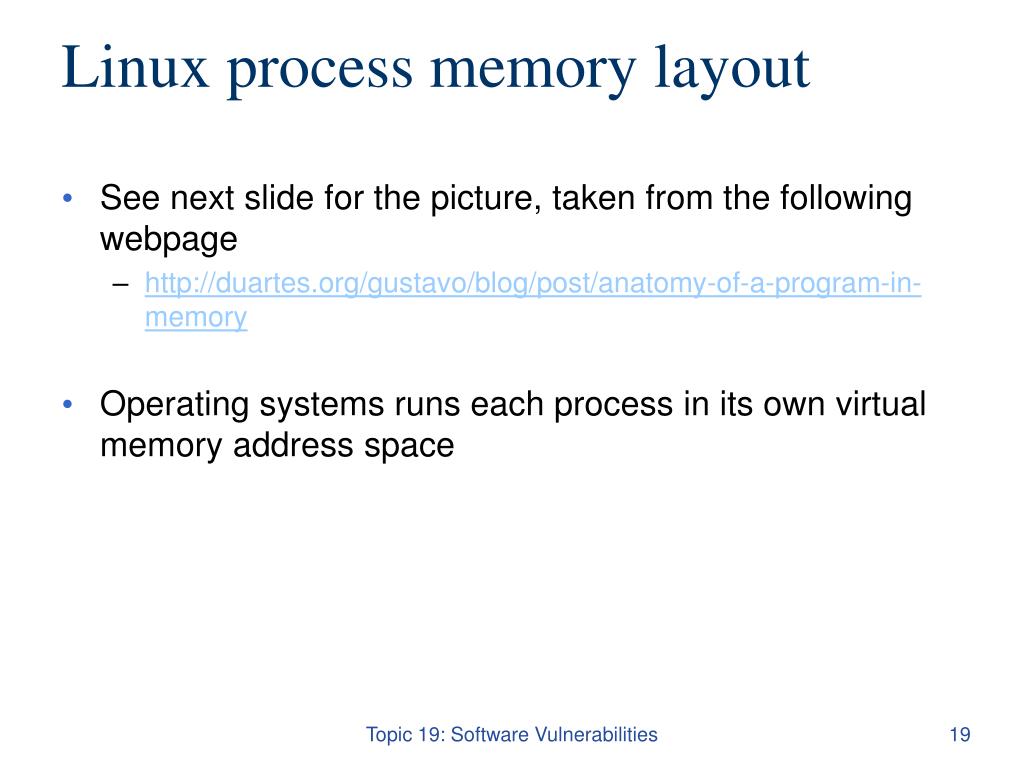 Linux process memory layout

• See next slide for the picture, taken from the following webpage
– http://duartes.org/gustavo/blog/post/anatomy-of-a-program-in-memory

• Operating systems runs each process in its own virtual memory address space

Topic 19: Software Vulnerabilities

19